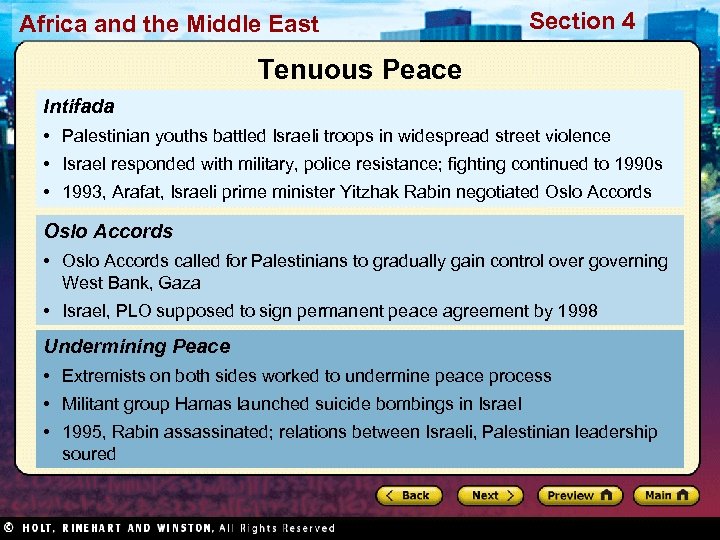 Africa and the Middle East

Section 4

Tenuous Peace

Intifada

• Palestinian youths battled Israeli troops in widespread street violence
• Israel responded with military, police resistance; fighting continued to 1990s
• 1993, Arafat, Israeli prime minister Yitzhak Rabin negotiated Oslo Accords

Oslo Accords

• Oslo Accords called for Palestinians to gradually gain control over governing West Bank, Gaza
• Israel, PLO supposed to sign permanent peace agreement by 1998

Undermining Peace

• Extremists on both sides worked to undermine peace process
• Militant group Hamas launched suicide bombings in Israel
• 1995, Rabin assassinated; relations between Israeli, Palestinian leadership soured

Back

Next

Preview

Main

© HOLT, RINEHART AND WINSTON, All Rights Reserved